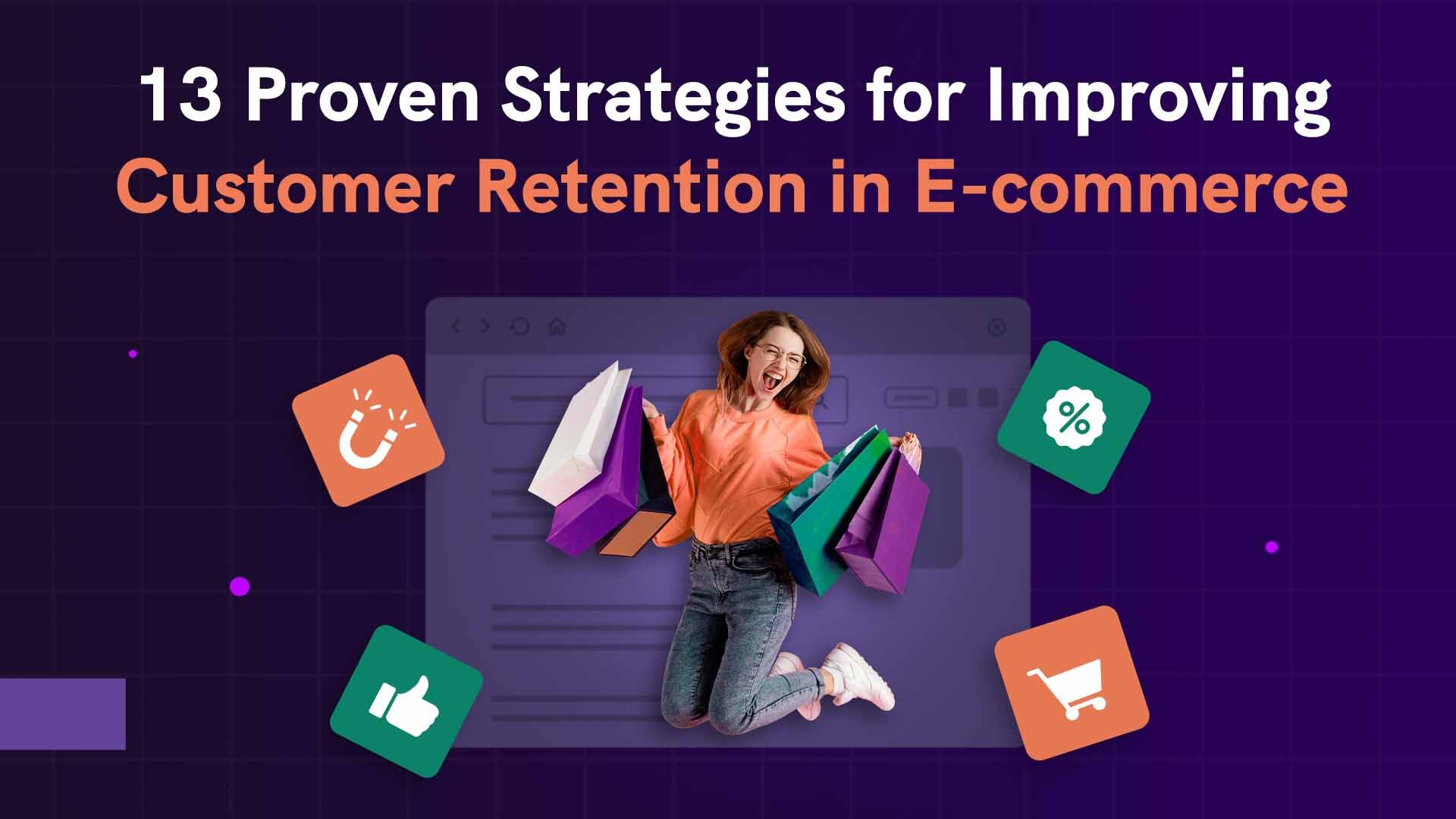 13 Proven Strategies for Improving
Customer Retention in E-commerce

%